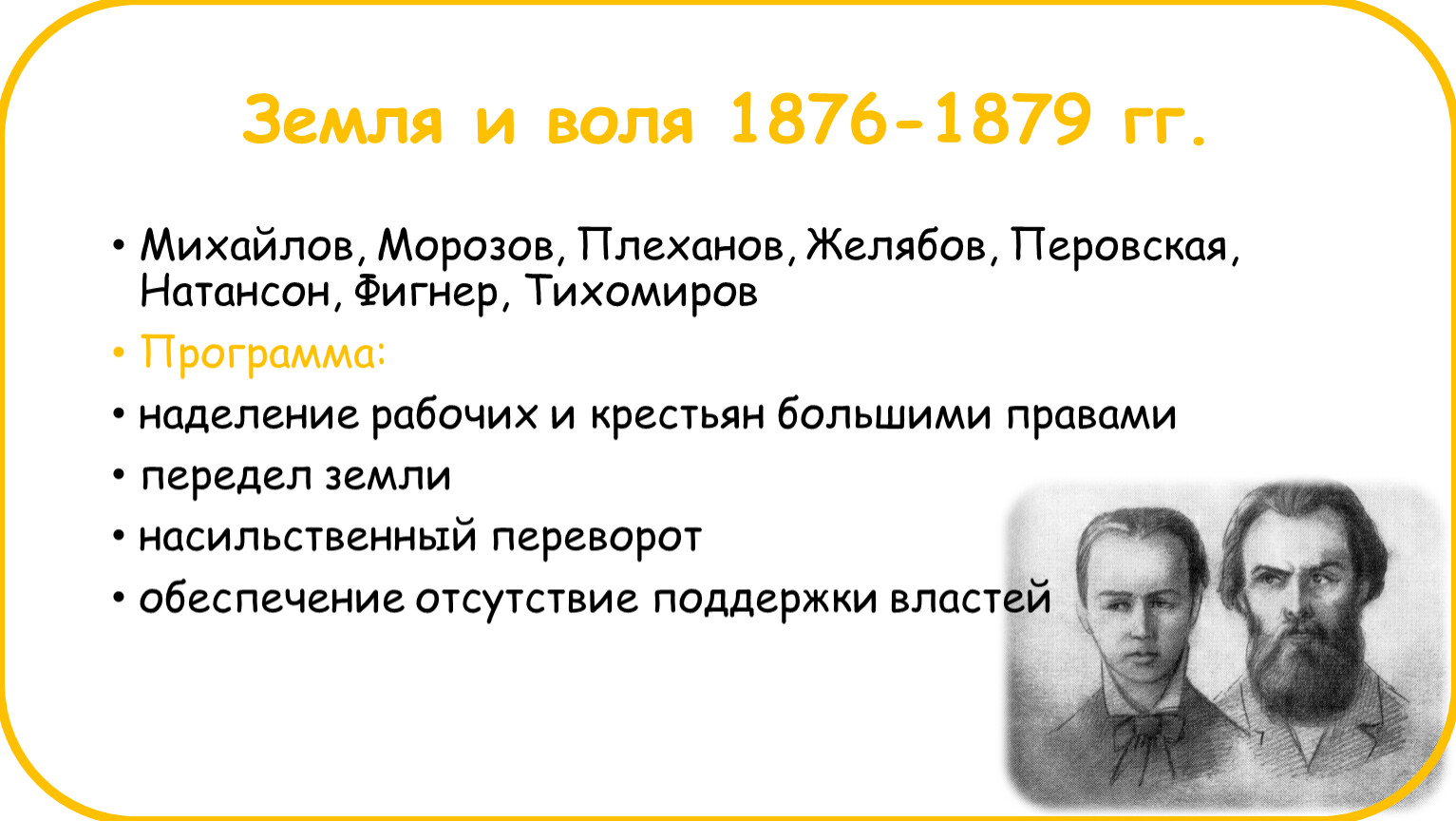 Земля и воля 1876-1879 гг.

• Михайлов, Морозов, Плеханов, Желябов, Перовская, Натансон, Фигнер, Тихомиров

• Программа:

• наделение рабочих и крестьян большими правами

• передел земли

• насильственный переворот

• обеспечение отсутствие поддержки властей